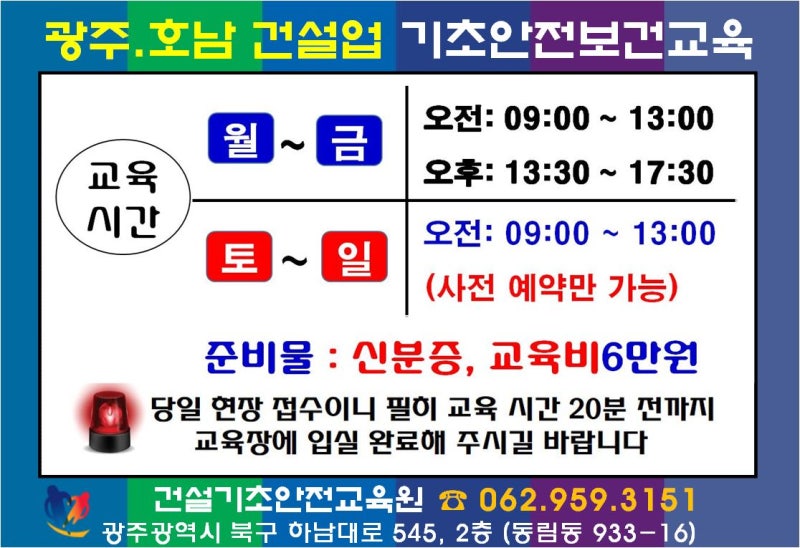 광주.호남 건설업 기초안전보건교육

교육 시간

월 ~ 금

오전: 09:00 ~ 13:00

오후: 13:30 ~ 17:30

토 ~ 일

오전: 09:00 ~ 13:00

(사전 예약만 가능)

준비물 : 신분증, 교육비6만원

당일 현장 접수이니 필히 교육 시간 20분 전까지 교육장에 입실 완료해 주시길 바랍니다

건설기초안전교육원 ☎ 062.959.3151

광주광역시 북구 하남대로 545, 2층 (동림동 933-16)